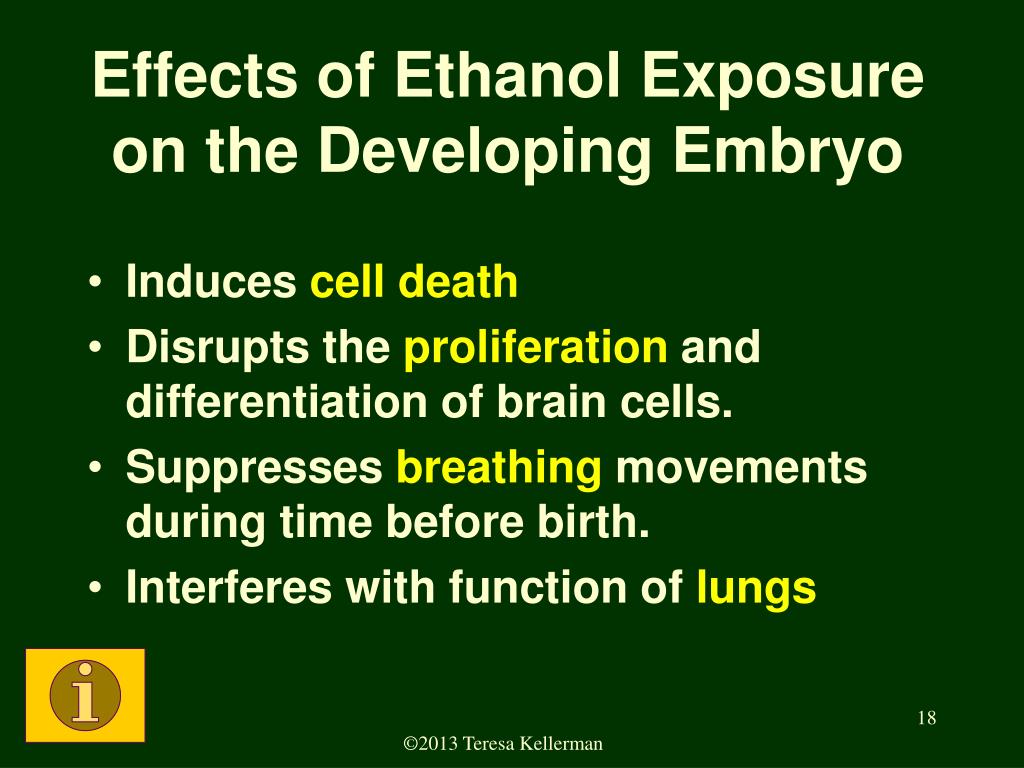 Effects of Ethanol Exposure on the Developing Embryo

• Induces cell death
• Disrupts the proliferation and differentiation of brain cells.
• Suppresses breathing movements during time before birth.
• Interferes with function of lungs

i

18

©2013 Teresa Kellerman